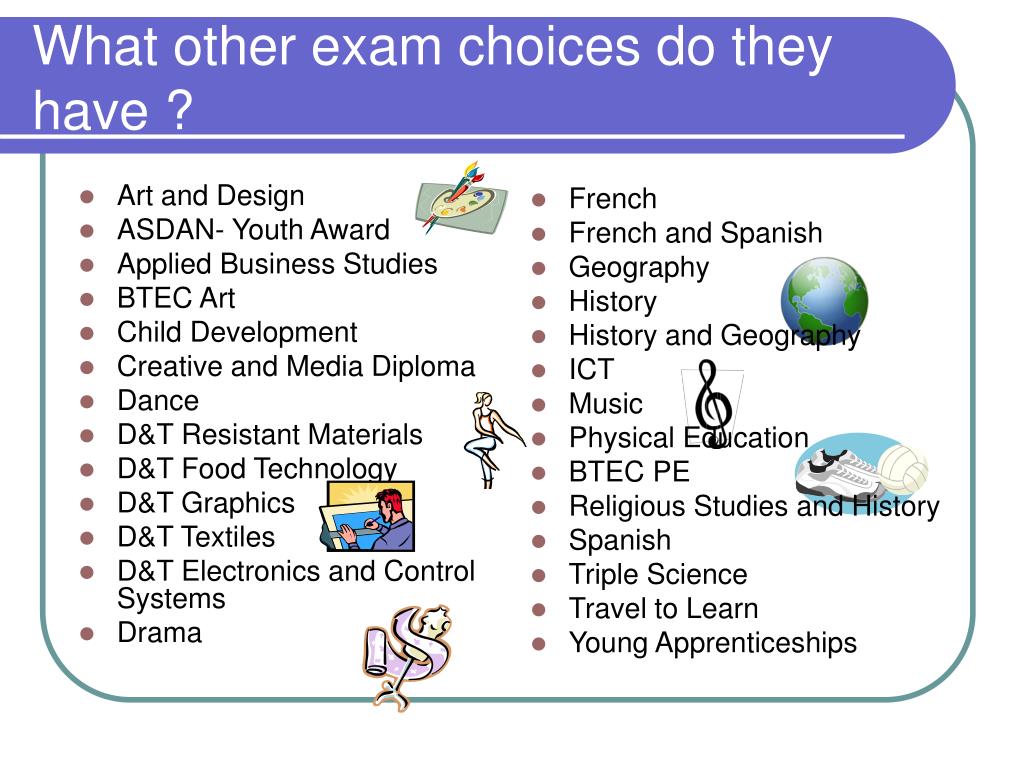 What other exam choices do they have ?

- Art and Design
- ASDAN- Youth Award
- Applied Business Studies
- BTEC Art
- Child Development
- Creative and Media Diploma
- Dance
- D&T Resistant Materials
- D&T Food Technology
- D&T Graphics
- D&T Textiles
- D&T Electronics and Control Systems
- Drama

- French
- French and Spanish
- Geography
- History
- History and Geography
- ICT
- Music
- Physical Education
- BTEC PE
- Religious Studies and History
- Spanish
- Triple Science
- Travel to Learn
- Young Apprenticeships